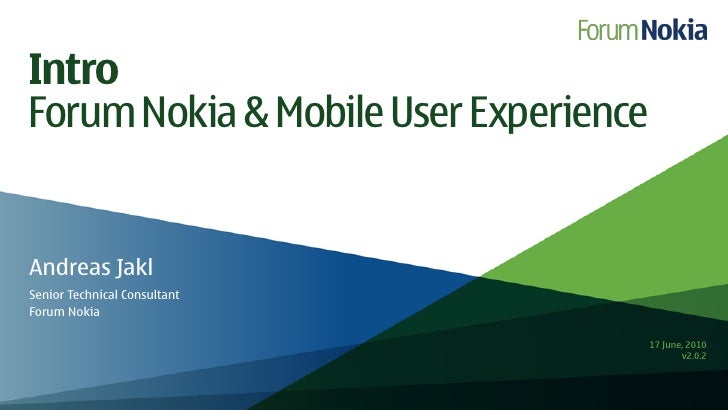 Forum Nokia

Intro
Forum Nokia & Mobile User Experience

Andreas Jakl
Senior Technical Consultant
Forum Nokia

17 June, 2010
v2.0.2